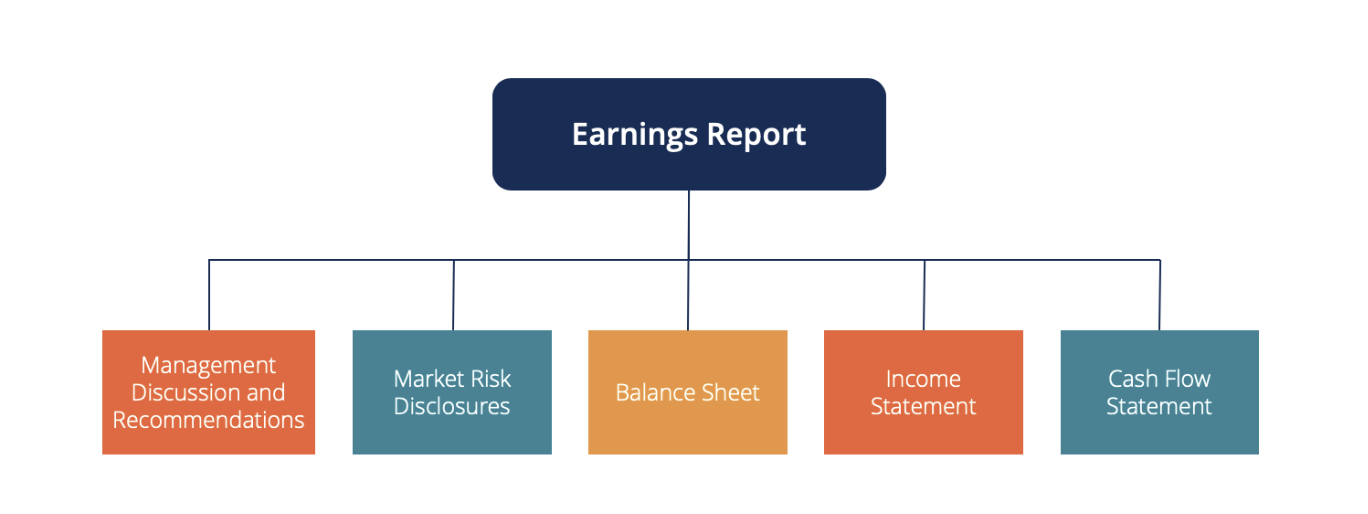 Earnings Report

Management Discussion and Recommendations

Market Risk Disclosures

Balance Sheet

Income Statement

Cash Flow Statement